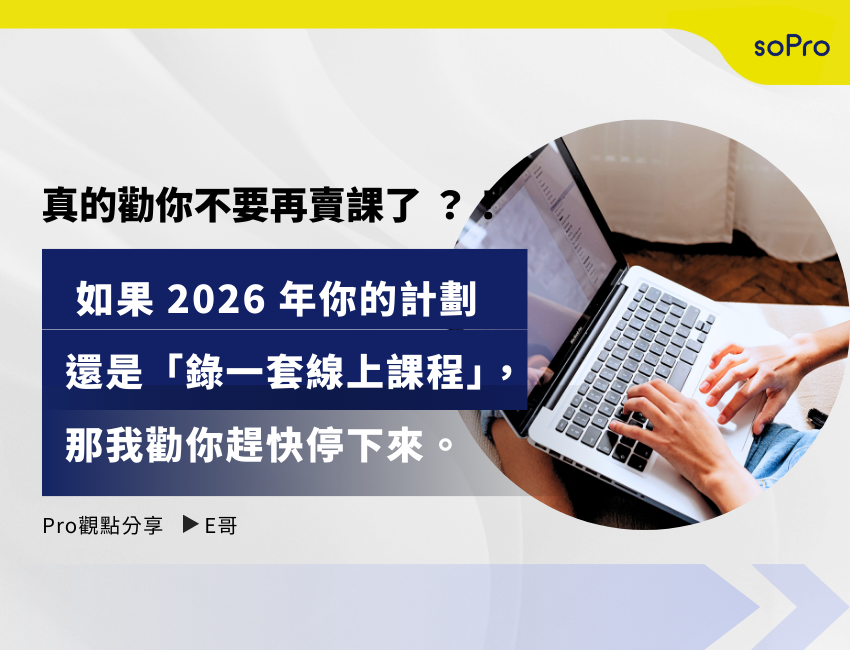 soPro

真的勸你不要再賣課了 ？！

如果 2026 年你的計劃還是「錄一套線上課程」，那我勸你趕快停下來。

Pro觀點分享 ▶E哥